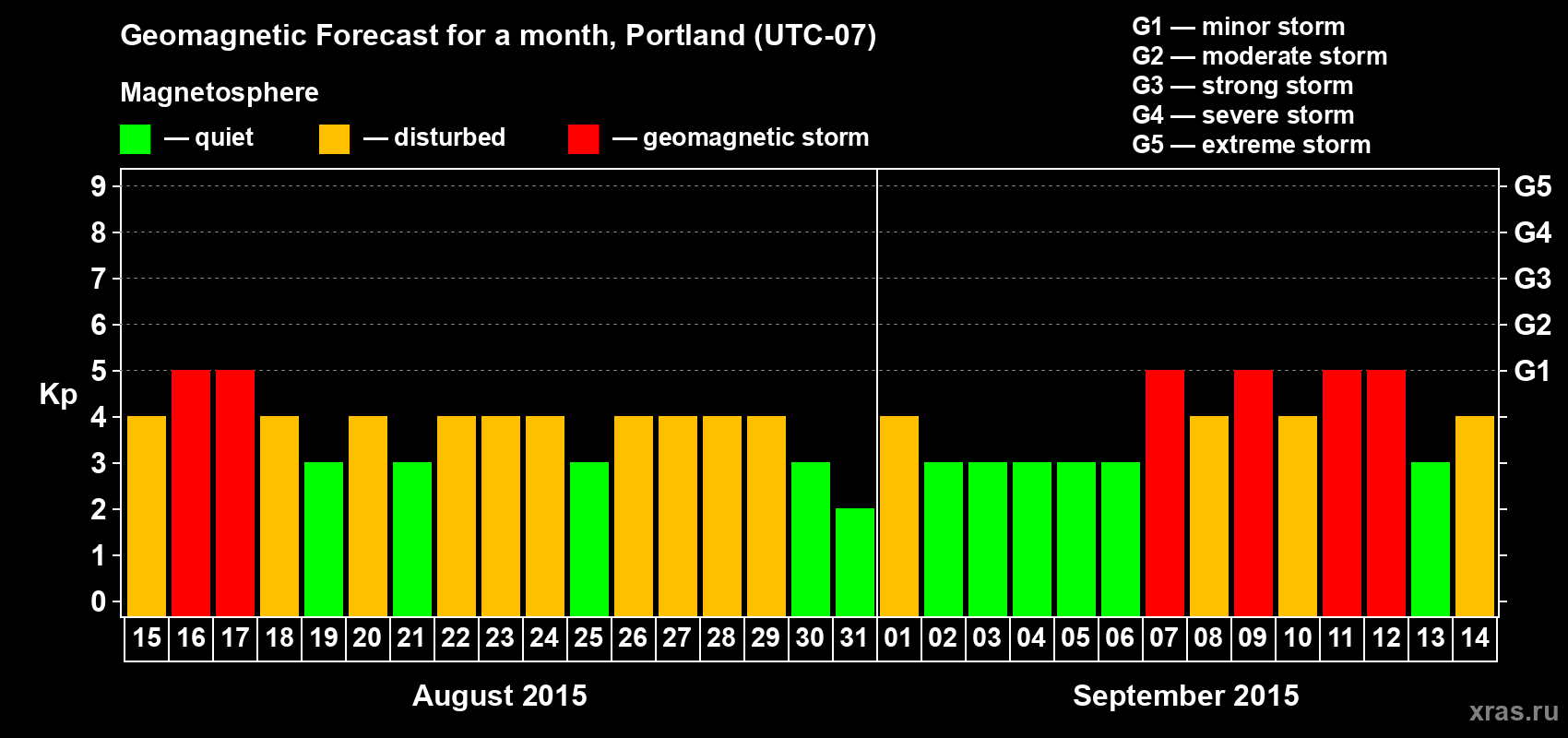 Geomagnetic Forecast for a month, Portland (UTC-07)

Magnetosphere

— quiet — disturbed — geomagnetic storm

G1 — minor storm
G2 — moderate storm
G3 — strong storm
G4 — severe storm
G5 — extreme storm

Kp

9
8
7
6
5
4
3
2
1
0

G5
G4
G3
G2
G1

15 16 17 18 19 20 21 22 23 24 25 26 27 28 29 30 31 01 02 03 04 05 06 07 08 09 10 11 12 13 14

August 2015

September 2015

xras.ru